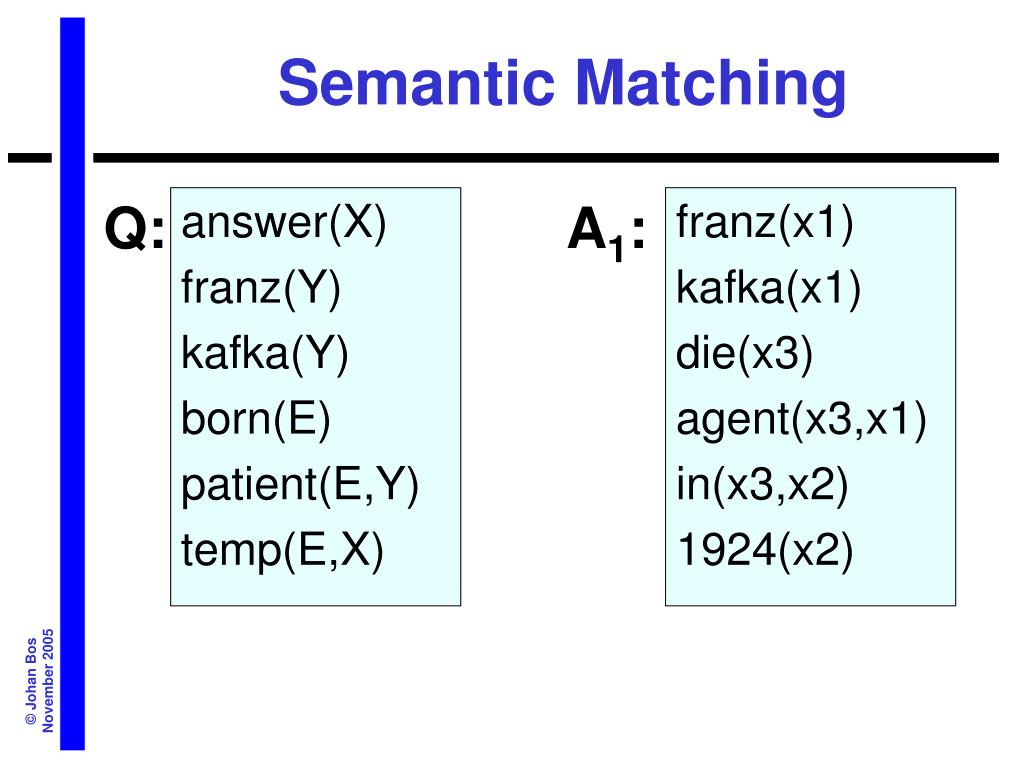 Semantic Matching

Q:
answer(X)
franz(Y)
kafka(Y)
born(E)
patient(E,Y)
temp(E,X)

$A_1$:
franz(x1)
kafka(x1)
die(x3)
agent(x3,x1)
in(x3,x2)
1924(x2)

© Johan Bos
November 2005